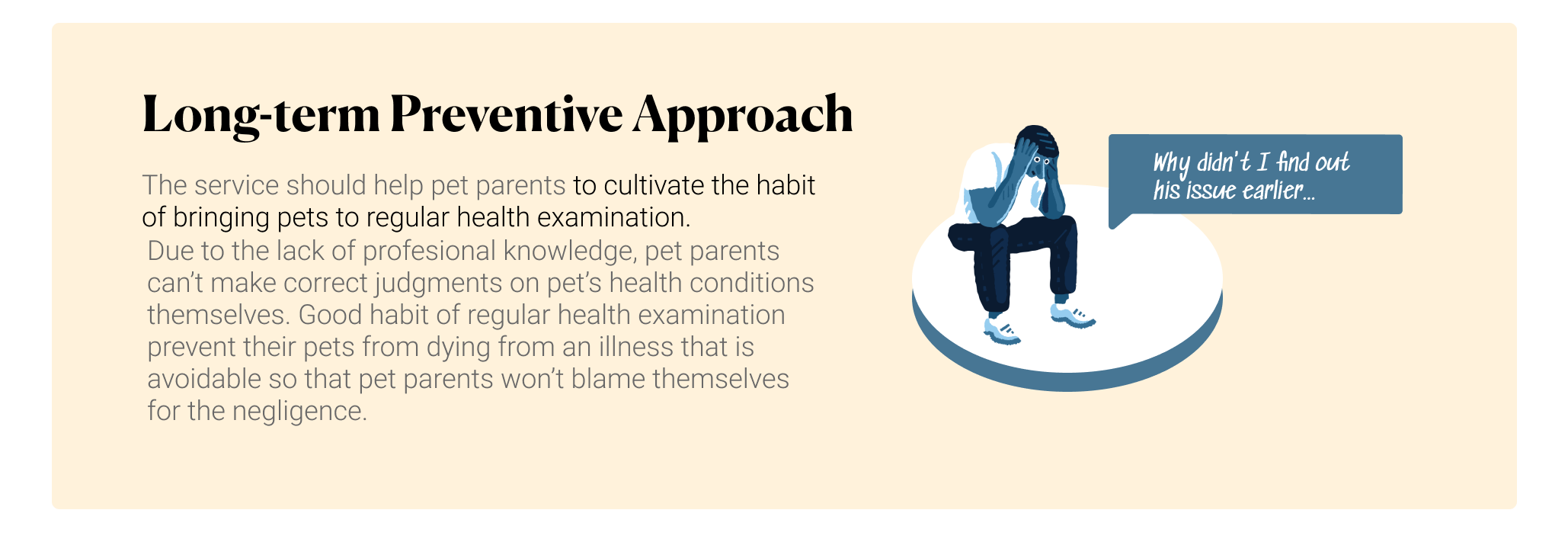 Long-term Preventive Approach

The service should help pet parents to cultivate the habit of bringing pets to regular health examination.

Due to the lack of profesional knowledge, pet parents can't make correct judgments on pet's health conditions themselves. Good habit of regular health examination prevent their pets from dying from an illness that is avoidable so that pet parents won't blame themselves for the negligence.

Why didn't I find out his issue earlier...